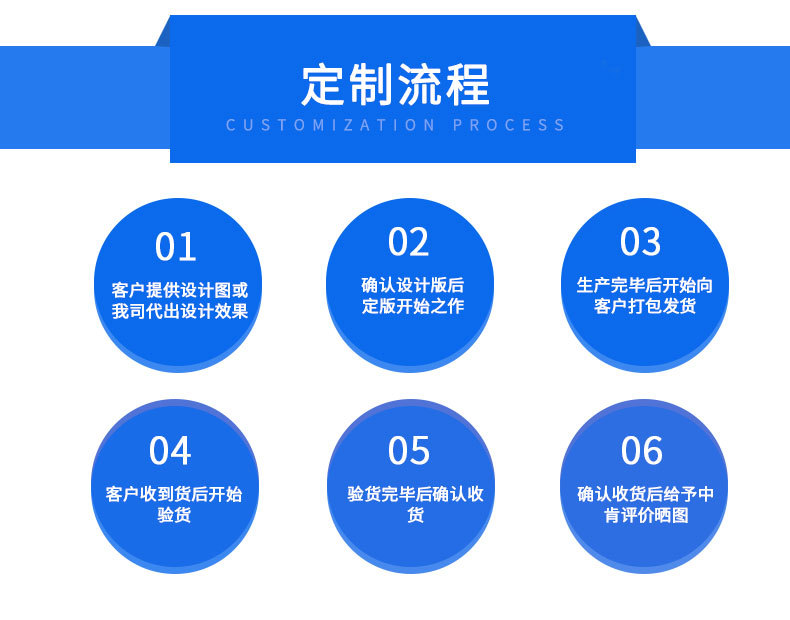 定制流程
CUSTOMIZATION PROCESS

01
客户提供设计图或我司代出设计效果

02
确认设计版后定版开始之作

03
生产完毕后开始向客户打包发货

04
客户收到货后开始验货

05
验货完毕后确认收货

06
确认收货后给予中肯评价晒图